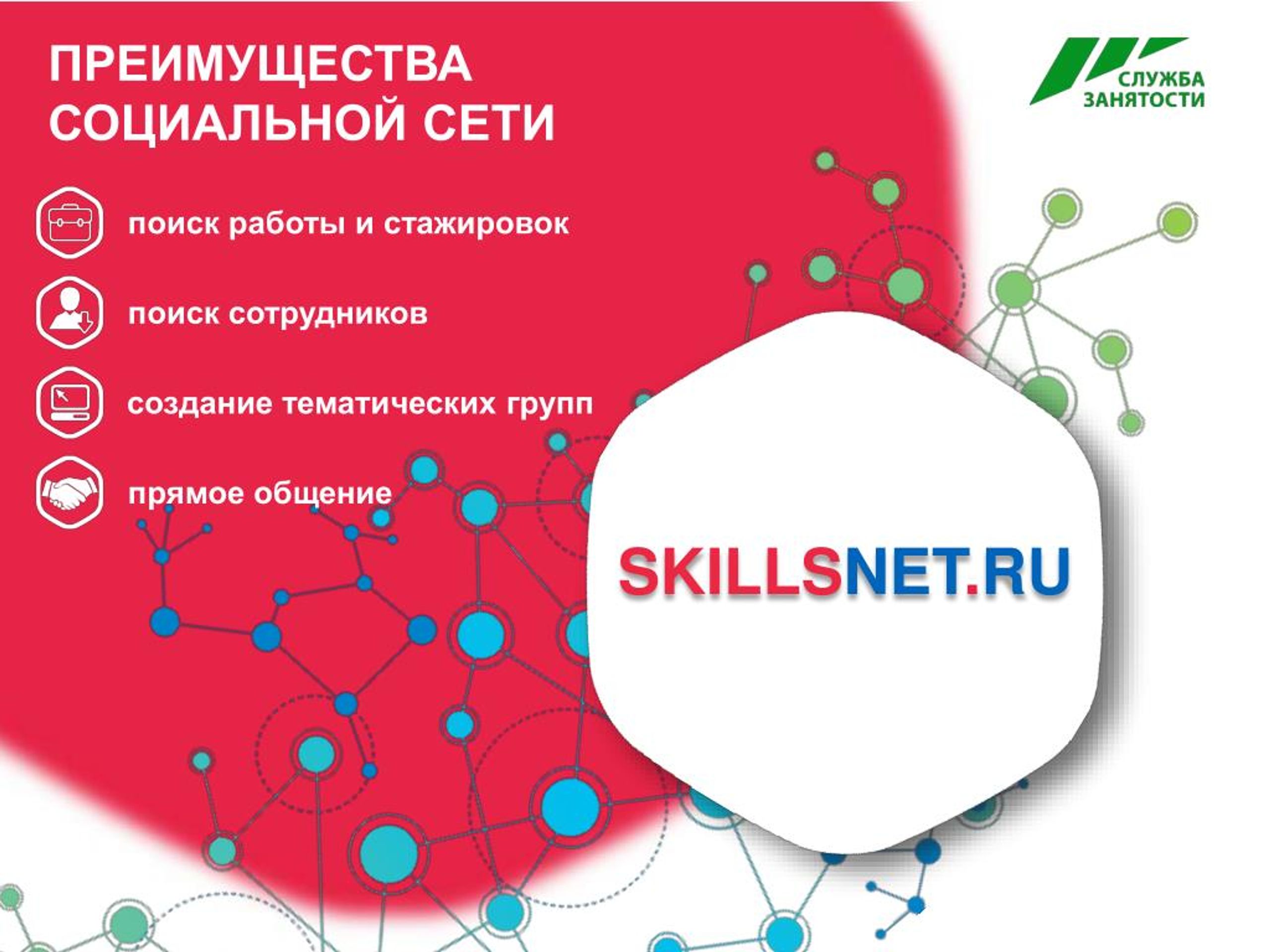 ПРЕИМУЩЕСТВА СОЦИАЛЬНОЙ СЕТИ

СЛУЖБА ЗАНЯТОСТИ

поиск работы и стажировок

поиск сотрудников

создание тематических групп

прямое общение

SKILLSNET.RU